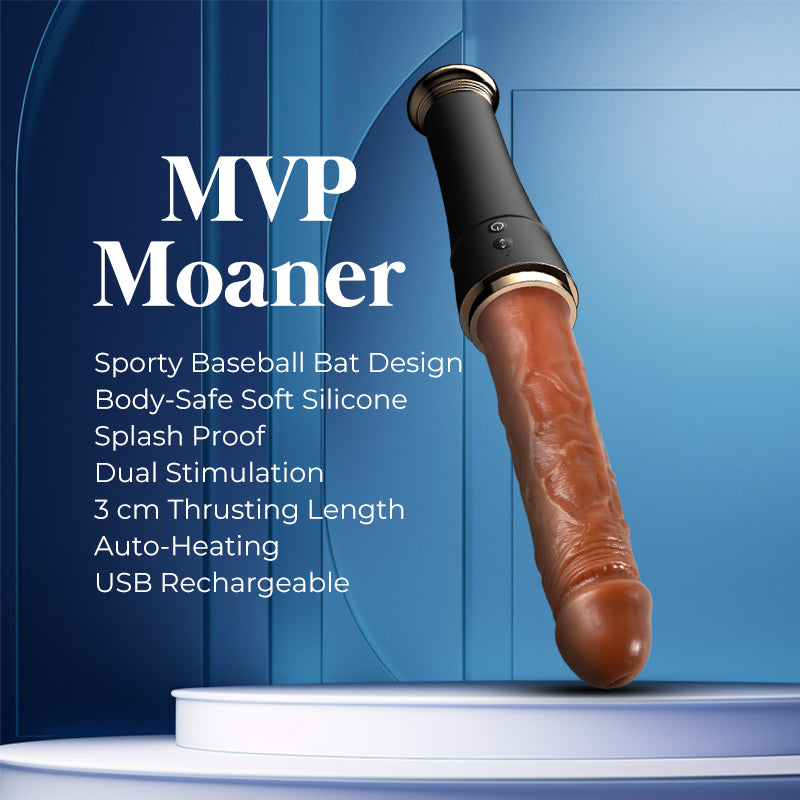 MVP
Moaner

Sporty Baseball Bat Design
Body-Safe Soft Silicone
Splash Proof
Dual Stimulation
3 cm Thrusting Length
Auto-Heating
USB Rechargeable